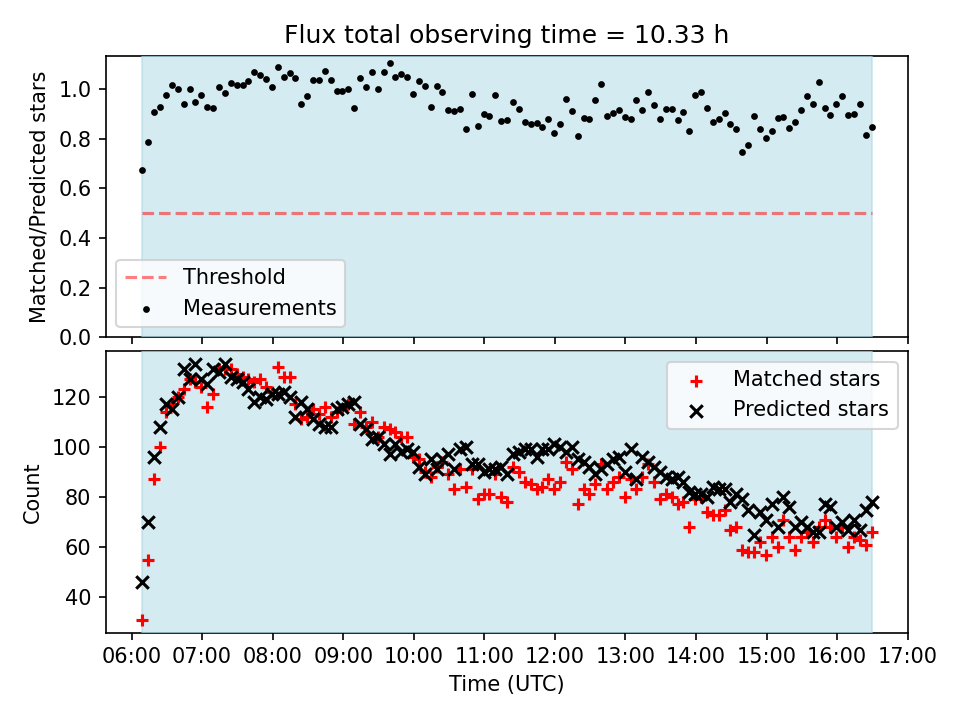 Flux total observing time = 10.33 h

Matched/Predicted stars

1.0
0.8
0.6
0.4
0.2
0.0

Threshold
Measurements

Count

120
100
80
60
40

Matched stars
Predicted stars

06:00 07:00 08:00 09:00 10:00 11:00 12:00 13:00 14:00 15:00 16:00 17:00

Time (UTC)